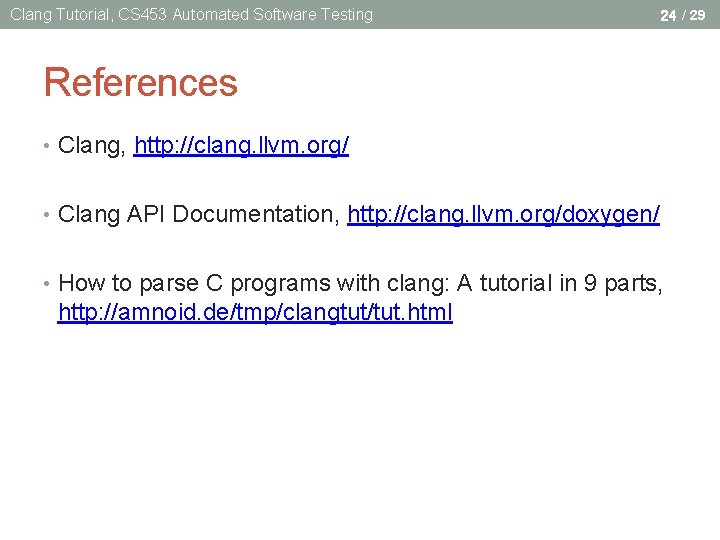 Clang Tutorial, CS453 Automated Software Testing 24 / 29

References

• Clang, http://clang.llvm.org/

• Clang API Documentation, http://clang.llvm.org/doxygen/

• How to parse C programs with clang: A tutorial in 9 parts, http://amnoid.de/tmp/clangtut/tut.html